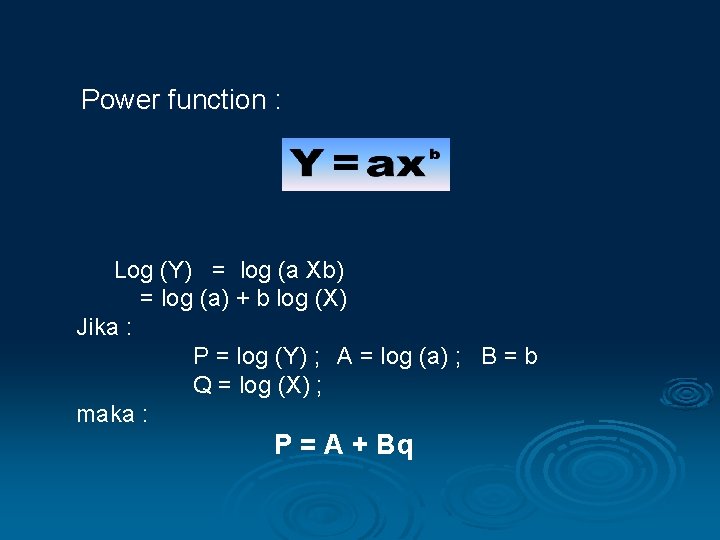 Power function :

$Y = ax^b$

Log (Y) = log (a Xb)
= log (a) + b log (X)

Jika :

P = log (Y) ; A = log (a) ; B = b
Q = log (X) ;

maka :

P = A + Bq